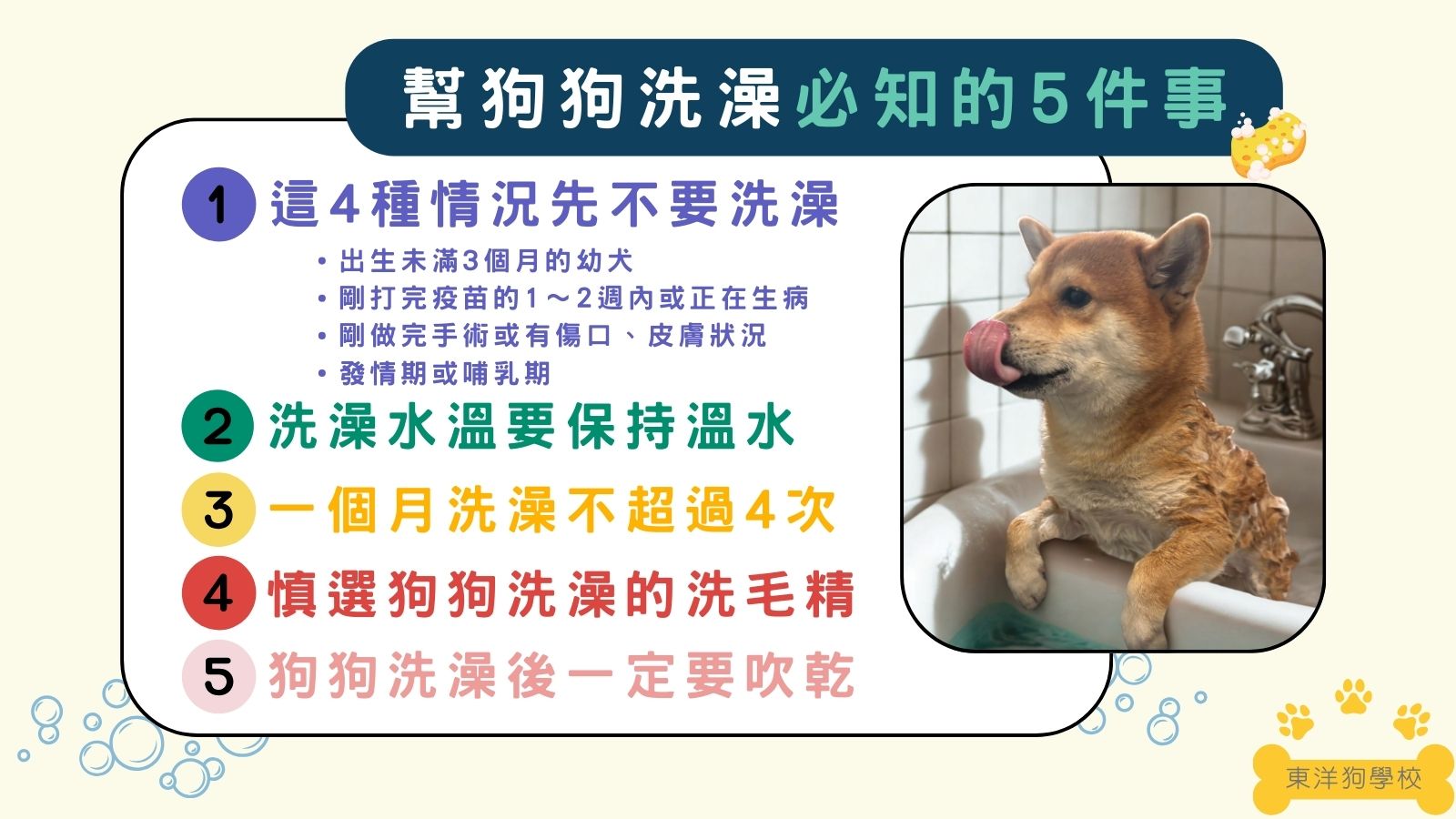 幫狗狗洗澡必知的5件事

1 這4種情況先不要洗澡

• 出生未滿3個月的幼犬
• 剛打完疫苗的1～2週內或正在生病
• 剛做完手術或有傷口、皮膚狀況
• 發情期或哺乳期

2 洗澡水溫要保持溫水

3 一個月洗澡不超過4次

4 慎選狗狗洗澡的洗毛精

5 狗狗洗澡後一定要吹乾

東洋狗學校